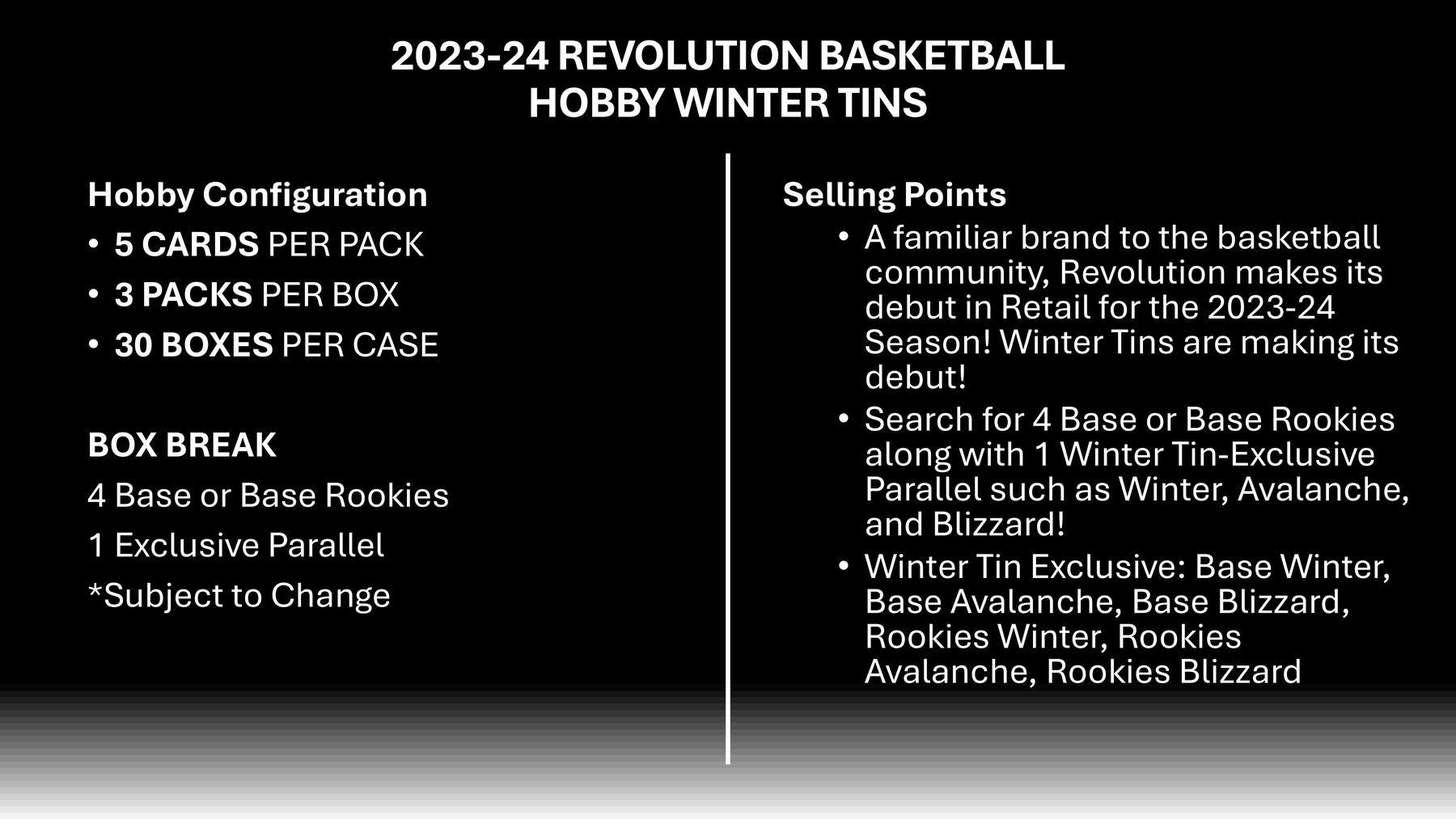 2023-24 REVOLUTION BASKETBALL
HOBBY WINTER TINS

Hobby Configuration
• 5 CARDS PER PACK
• 3 PACKS PER BOX
• 30 BOXES PER CASE

BOX BREAK
4 Base or Base Rookies
1 Exclusive Parallel
*Subject to Change

Selling Points
• A familiar brand to the basketball community, Revolution makes its debut in Retail for the 2023-24 Season! Winter Tins are making its debut!
• Search for 4 Base or Base Rookies along with 1 Winter Tin-Exclusive Parallel such as Winter, Avalanche, and Blizzard!
• Winter Tin Exclusive: Base Winter, Base Avalanche, Base Blizzard, Rookies Winter, Rookies Avalanche, Rookies Blizzard